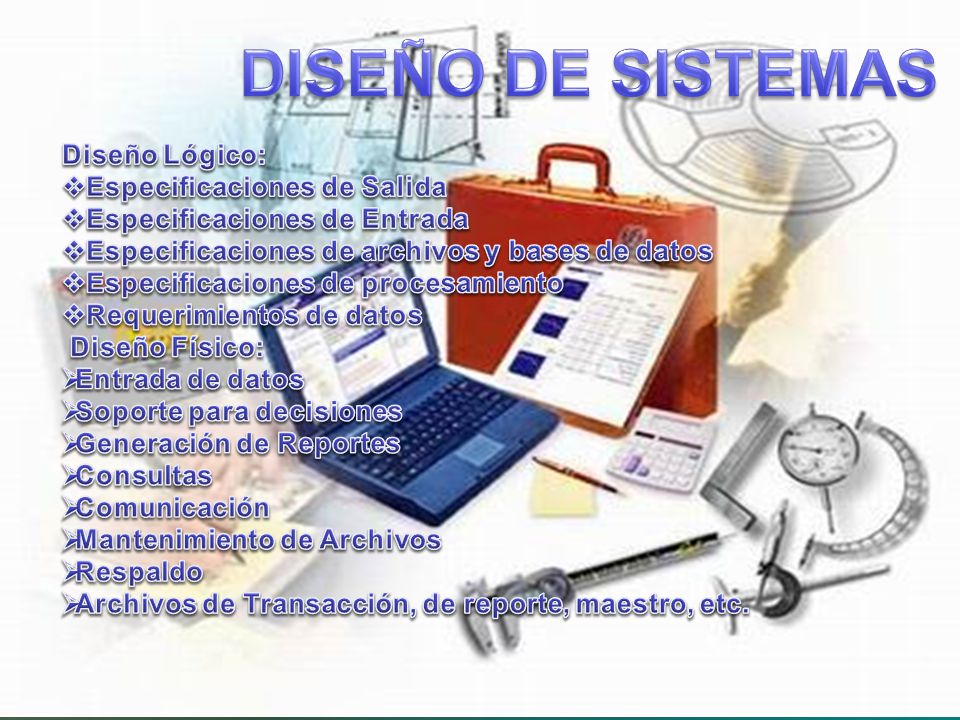 DISEÑO DE SISTEMAS

Diseño Lógico:
❖Especificaciones de Salida
❖Especificaciones de Entrada
❖Especificaciones de archivos y bases de datos
❖Especificaciones de procesamiento
❖Requerimientos de datos

Diseño Físico:
➢Entrada de datos
➢Soporte para decisiones
➢Generación de Reportes
➢Consultas
➢Comunicación
➢Mantenimiento de Archivos
➢Respaldo
➢Archivos de Transacción, de reporte, maestro, etc.